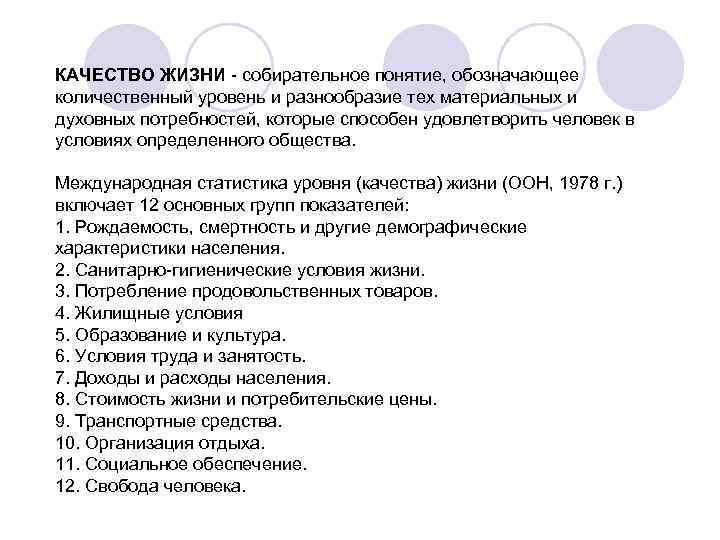 КАЧЕСТВО ЖИЗНИ - собирательное понятие, обозначающее количественный уровень и разнообразие тех материальных и духовных потребностей, которые способен удовлетворить человек в условиях определенного общества.

Международная статистика уровня (качества) жизни (ООН, 1978 г.) включает 12 основных групп показателей:
1. Рождаемость, смертность и другие демографические характеристики населения.
2. Санитарно-гигиенические условия жизни.
3. Потребление продовольственных товаров.
4. Жилищные условия
5. Образование и культура.
6. Условия труда и занятость.
7. Доходы и расходы населения.
8. Стоимость жизни и потребительские цены.
9. Транспортные средства.
10. Организация отдыха.
11. Социальное обеспечение.
12. Свобода человека.